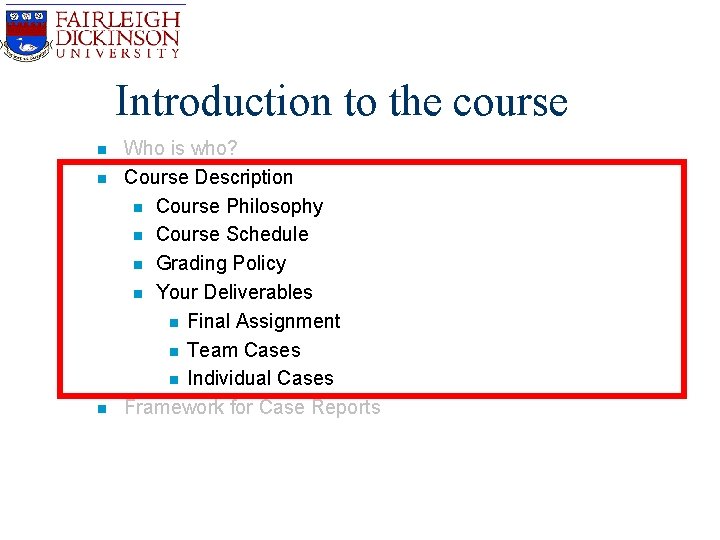 FAIRLEIGH DICKINSON UNIVERSITY

Introduction to the course

- Who is who?
- Course Description
  - Course Philosophy
  - Course Schedule
  - Grading Policy
  - Your Deliverables
    - Final Assignment
    - Team Cases
    - Individual Cases
- Framework for Case Reports